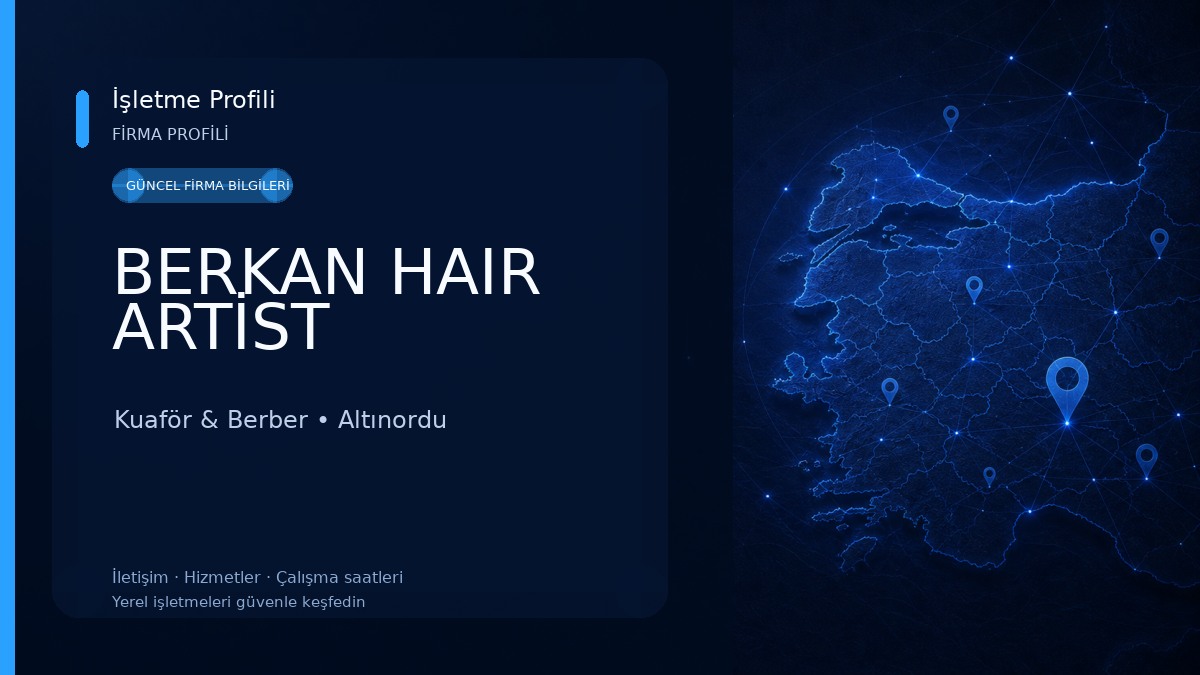 İşletme Profili
FİRMA PROFİLİ

GÜNCEL FİRMA BİLGİLERİ

BERKAN HAIR ARTİST

Kuaför & Berber • Altınordu

İletişim · Hizmetler · Çalışma saatleri
Yerel işletmeleri güvenle keşfedin